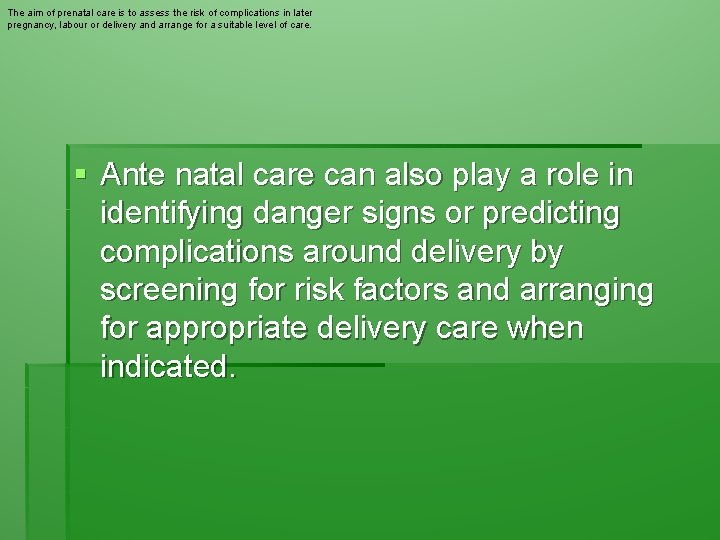 The aim of prenatal care is to assess the risk of complications in later pregnancy, labour or delivery and arrange for a suitable level of care.

▪ Ante natal care can also play a role in identifying danger signs or predicting complications around delivery by screening for risk factors and arranging for appropriate delivery care when indicated.